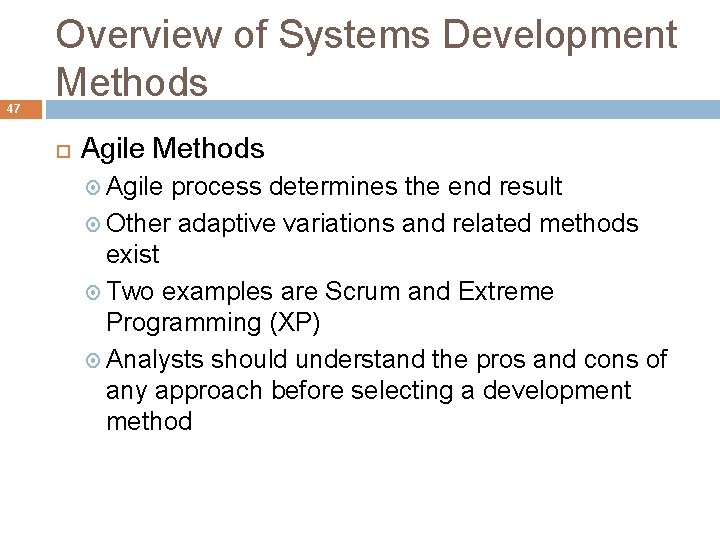 Overview of Systems Development Methods

47

Agile Methods

Agile process determines the end result

Other adaptive variations and related methods exist

Two examples are Scrum and Extreme Programming (XP)

Analysts should understand the pros and cons of any approach before selecting a development method